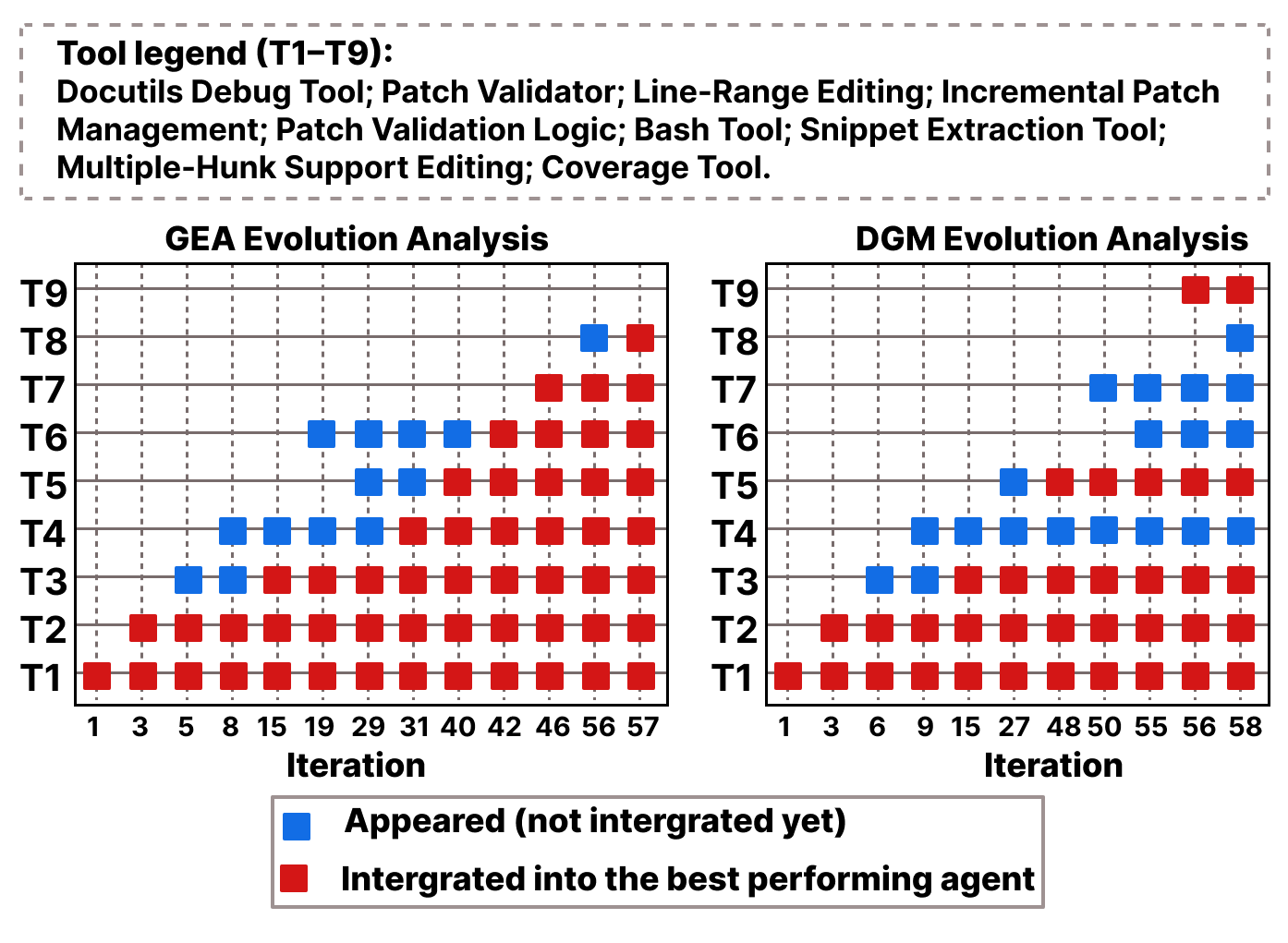 Tool legend (T1–T9):
Docutils Debug Tool; Patch Validator; Line-Range Editing; Incremental Patch Management; Patch Validation Logic; Bash Tool; Snippet Extraction Tool; Multiple-Hunk Support Editing; Coverage Tool.

GEA Evolution Analysis

T9
T8
T7
T6
T5
T4
T3
T2
T1

1 3 5 8 15 19 29 31 40 42 46 56 57
Iteration

DGM Evolution Analysis

T9
T8
T7
T6
T5
T4
T3
T2
T1

1 3 6 9 15 27 48 50 55 56 58
Iteration

Appeared (not intergrated yet)
Intergrated into the best performing agent